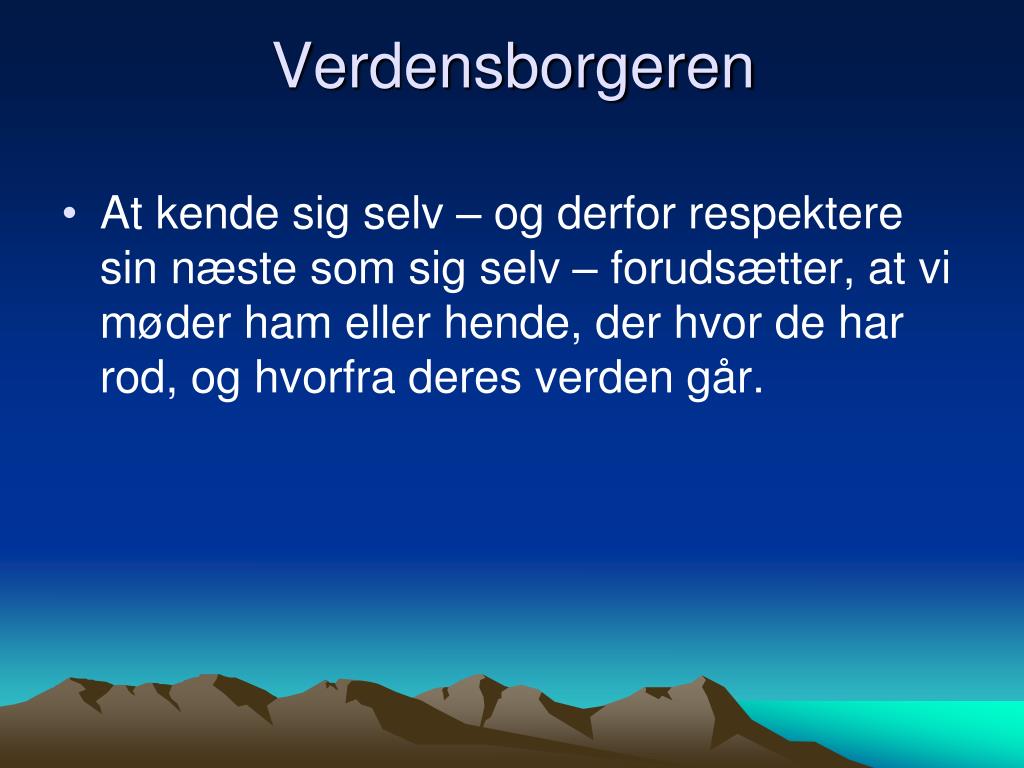 Verdensborgeren

• At kende sig selv – og derfor respektere sin næste som sig selv – forudsætter, at vi møder ham eller hende, der hvor de har rod, og hvorfra deres verden går.